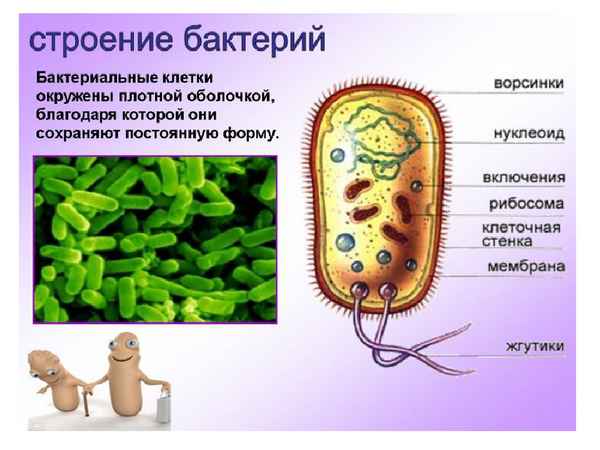 строение бактерий

Бактериальные клетки окружены плотной оболочкой, благодаря которой они сохраняют постоянную форму.

ворсинки

нуклеоид

включения

рибосома

клеточная стенка

мембрана

жгутики